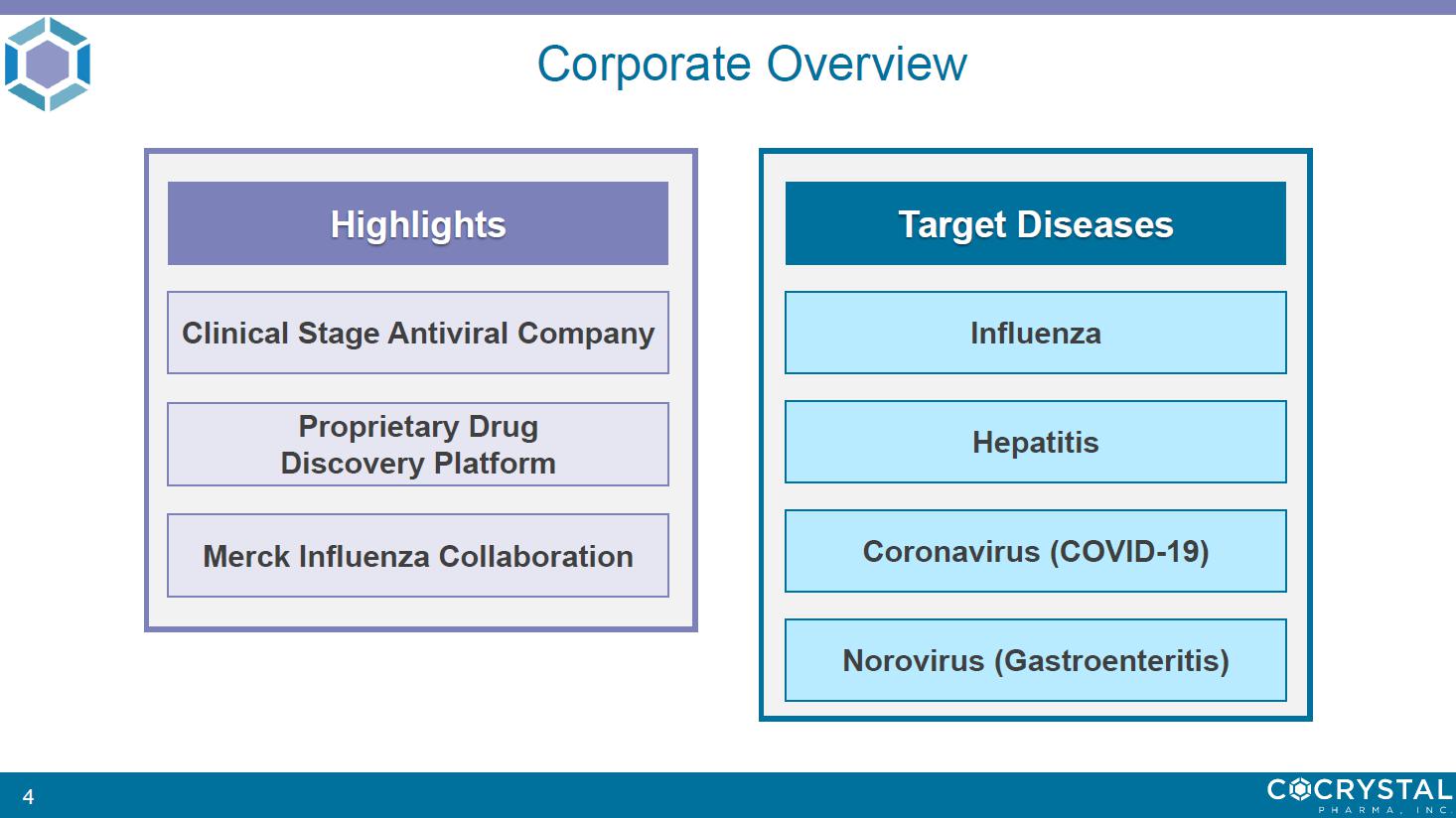 Corporate Overview

Highlights

Clinical Stage Antiviral Company

Proprietary Drug Discovery Platform

Merck Influenza Collaboration

Target Diseases

Influenza

Hepatitis

Coronavirus (COVID-19)

Norovirus (Gastroenteritis)

4

COCRYSTAL PHARMA, INC.